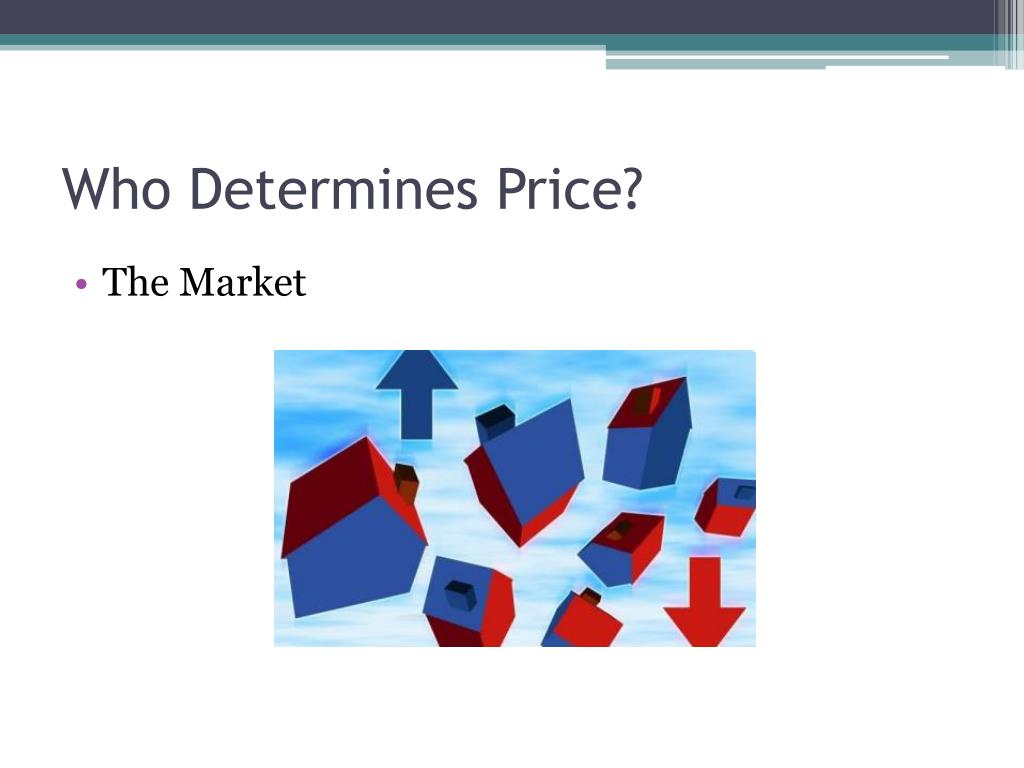 Who Determines Price?

• The Market